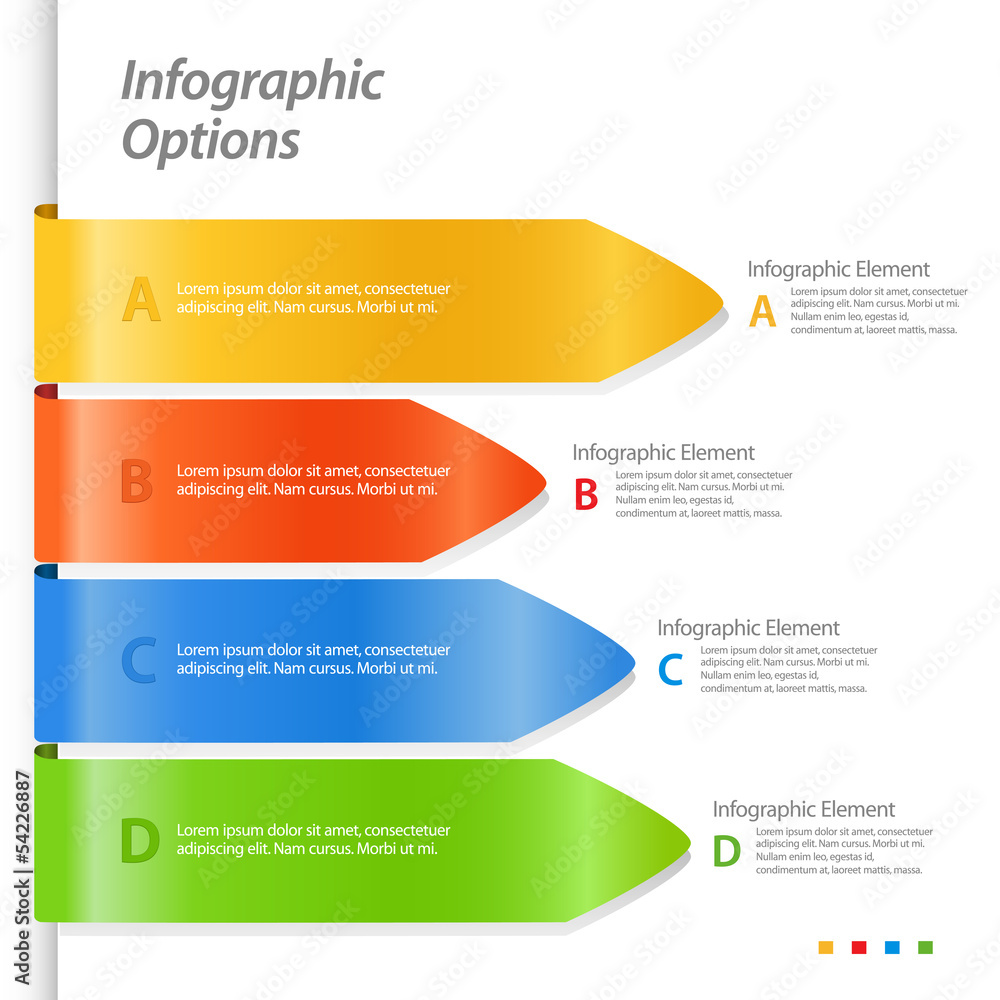 Infographic Options

A Lorem ipsum dolor sit amet, consectetuer adipiscing elit. Nam cursus. Morbi ut mi.

Infographic Element
A Lorem ipsum dolor sit amet, consectetuer adipiscing elit. Nam cursus. Morbi ut mi. Nullam enim leo, egestas id, condimentum at, laoreet mattis, massa.

B Lorem ipsum dolor sit amet, consectetuer adipiscing elit. Nam cursus. Morbi ut mi.

Infographic Element
B Lorem ipsum dolor sit amet, consectetuer adipiscing elit. Nam cursus. Morbi ut mi. Nullam enim leo, egestas id, condimentum at, laoreet mattis, massa.

C Lorem ipsum dolor sit amet, consectetuer adipiscing elit. Nam cursus. Morbi ut mi.

Infographic Element
C Lorem ipsum dolor sit amet, consectetuer adipiscing elit. Nam cursus. Morbi ut mi. Nullam enim leo, egestas id, condimentum at, laoreet mattis, massa.

D Lorem ipsum dolor sit amet, consectetuer adipiscing elit. Nam cursus. Morbi ut mi.

Infographic Element
D Lorem ipsum dolor sit amet, consectetuer adipiscing elit. Nam cursus. Morbi ut mi. Nullam enim leo, egestas id, condimentum at, laoreet mattis, massa.

Adobe Stock | #54226887